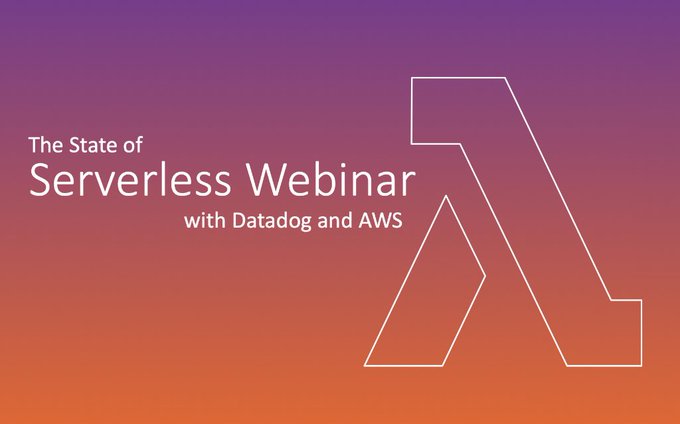 The State of
Serverless Webinar
with Datadog and AWS